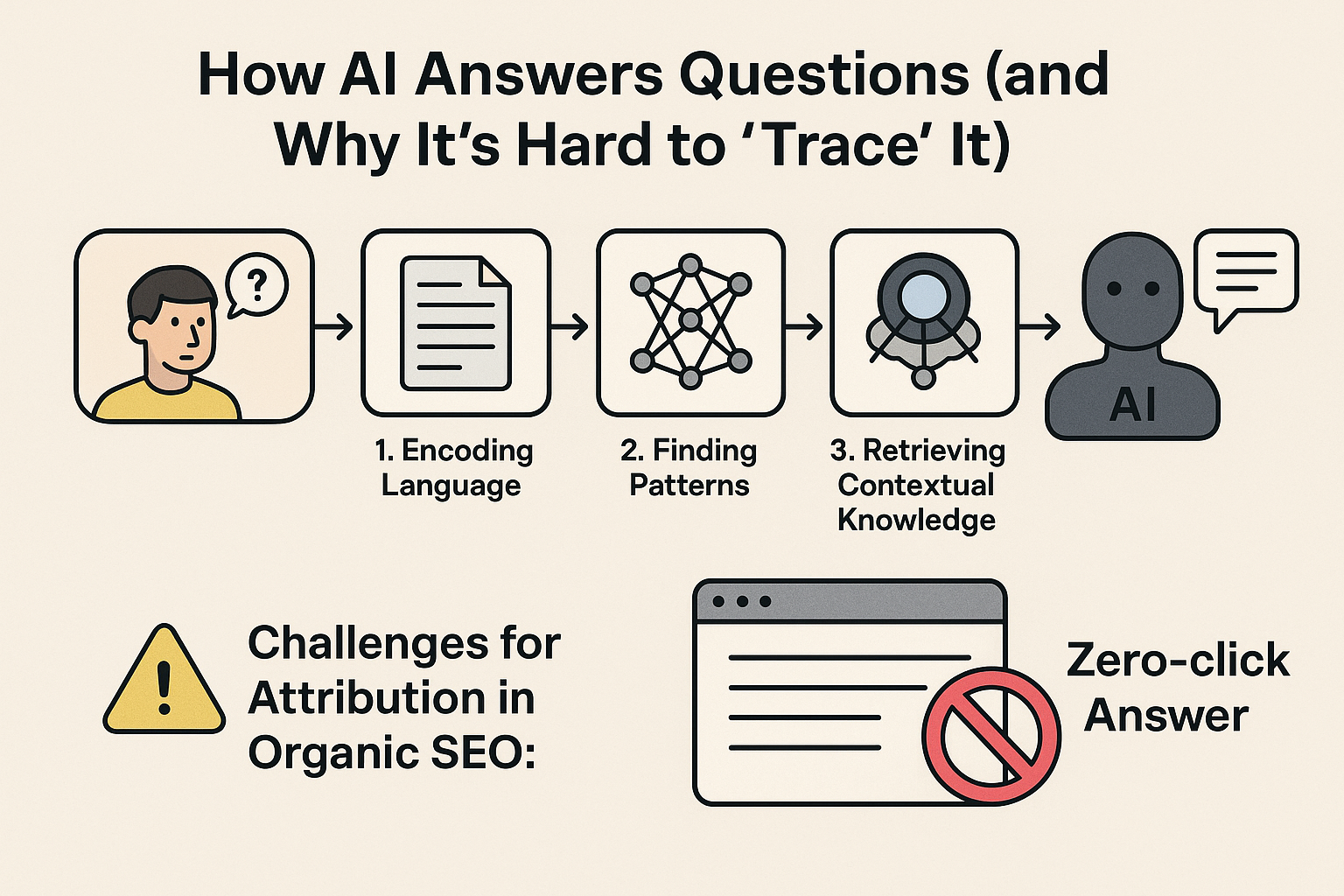 How AI Answers Questions (and Why It's Hard to 'Trace' It)

?

1. Encoding Language

2. Finding Patterns

3. Retrieving Contextual Knowledge

AI

Challenges for Attribution in Organic SEO:

Zero-click Answer